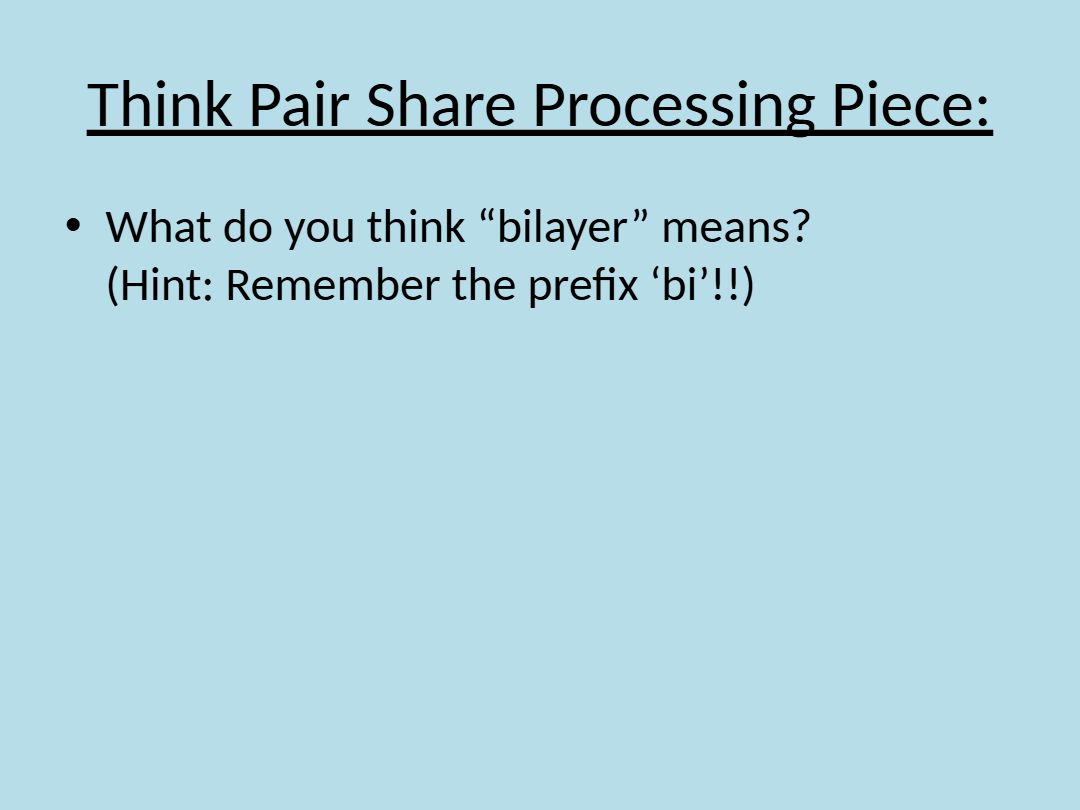 Think Pair Share Processing Piece:

• What do you think “bilayer” means? (Hint: Remember the prefix ‘bi’!!)